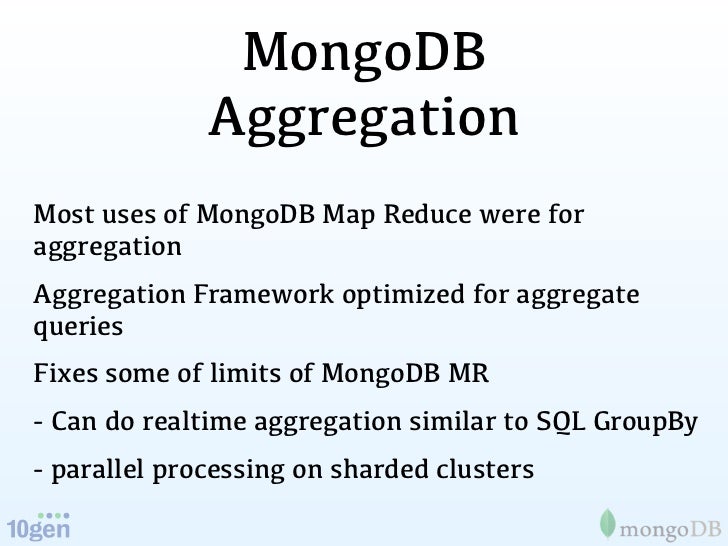 MongoDB Aggregation

Most uses of MongoDB Map Reduce were for aggregation

Aggregation Framework optimized for aggregate queries

Fixes some of limits of MongoDB MR

- Can do realtime aggregation similar to SQL GroupBy

- parallel processing on sharded clusters

10gen

mongoDB